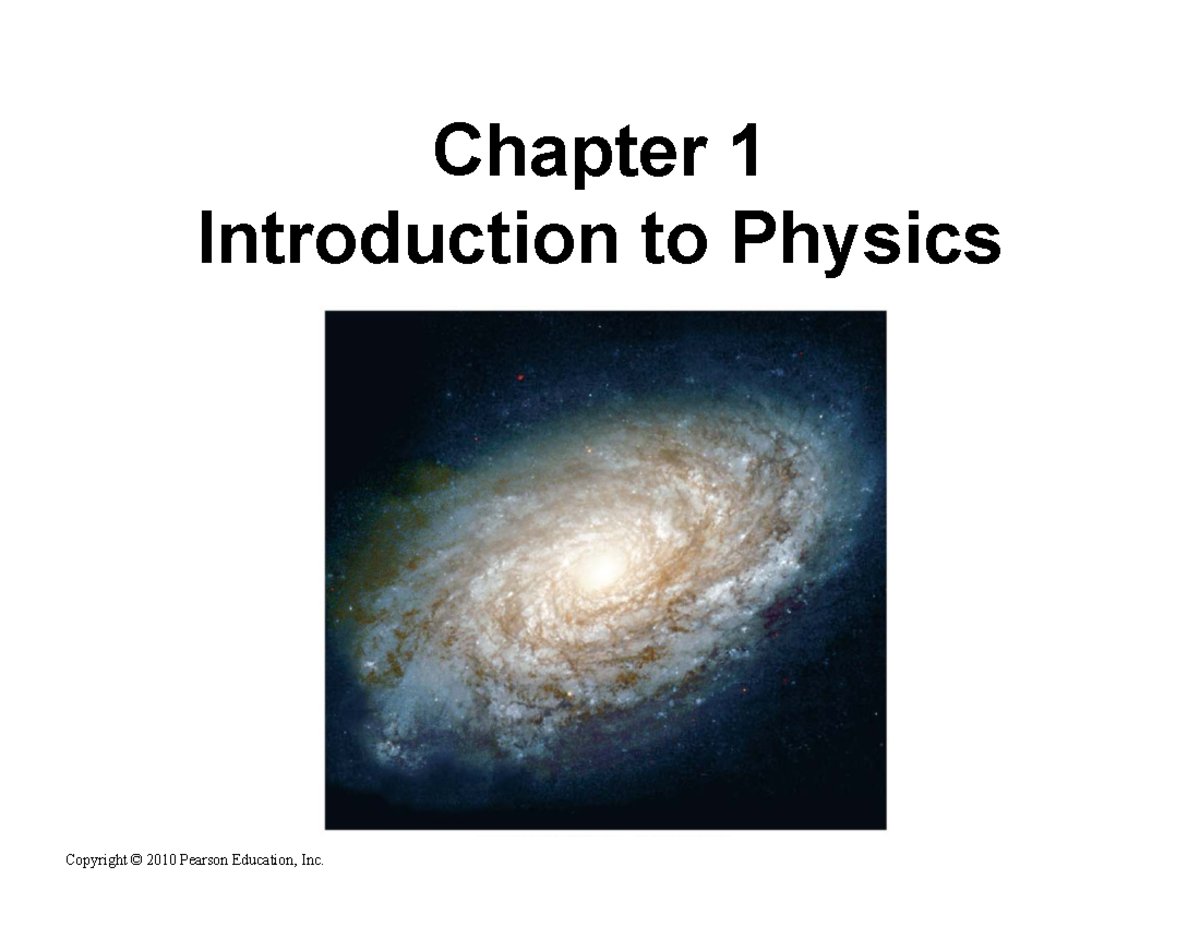 Chapter 1
Introduction to Physics

Copyright © 2010 Pearson Education, Inc.